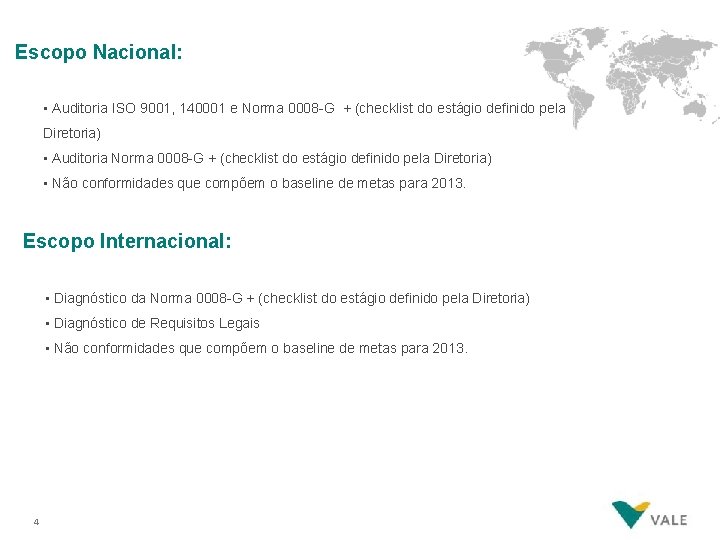 Escopo Nacional:

▪ Auditoria ISO 9001, 140001 e Norma 0008-G + (checklist do estágio definido pela Diretoria)

▪ Auditoria Norma 0008-G + (checklist do estágio definido pela Diretoria)

▪ Não conformidades que compõem o baseline de metas para 2013.

Escopo Internacional:

▪ Diagnóstico da Norma 0008-G + (checklist do estágio definido pela Diretoria)

▪ Diagnóstico de Requisitos Legais

▪ Não conformidades que compõem o baseline de metas para 2013.

4

VALE